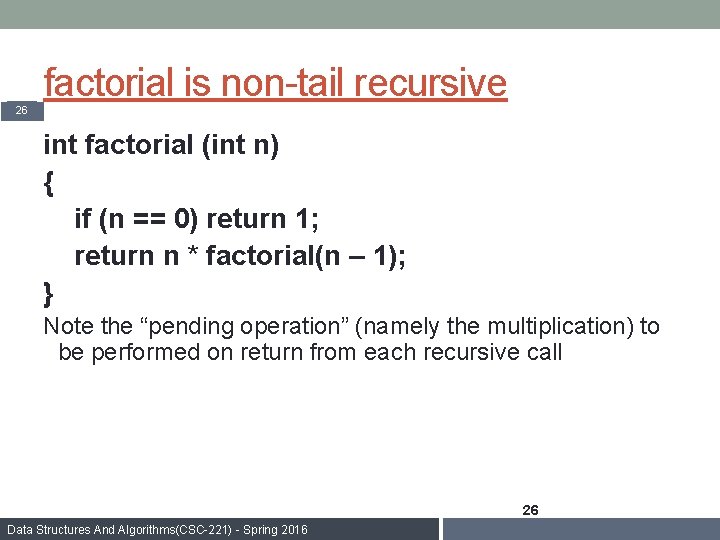 factorial is non-tail recursive

26

int factorial (int n)
{
if (n == 0) return 1;
return n * factorial(n – 1);
}

Note the “pending operation” (namely the multiplication) to be performed on return from each recursive call

26

Data Structures And Algorithms(CSC-221) - Spring 2016